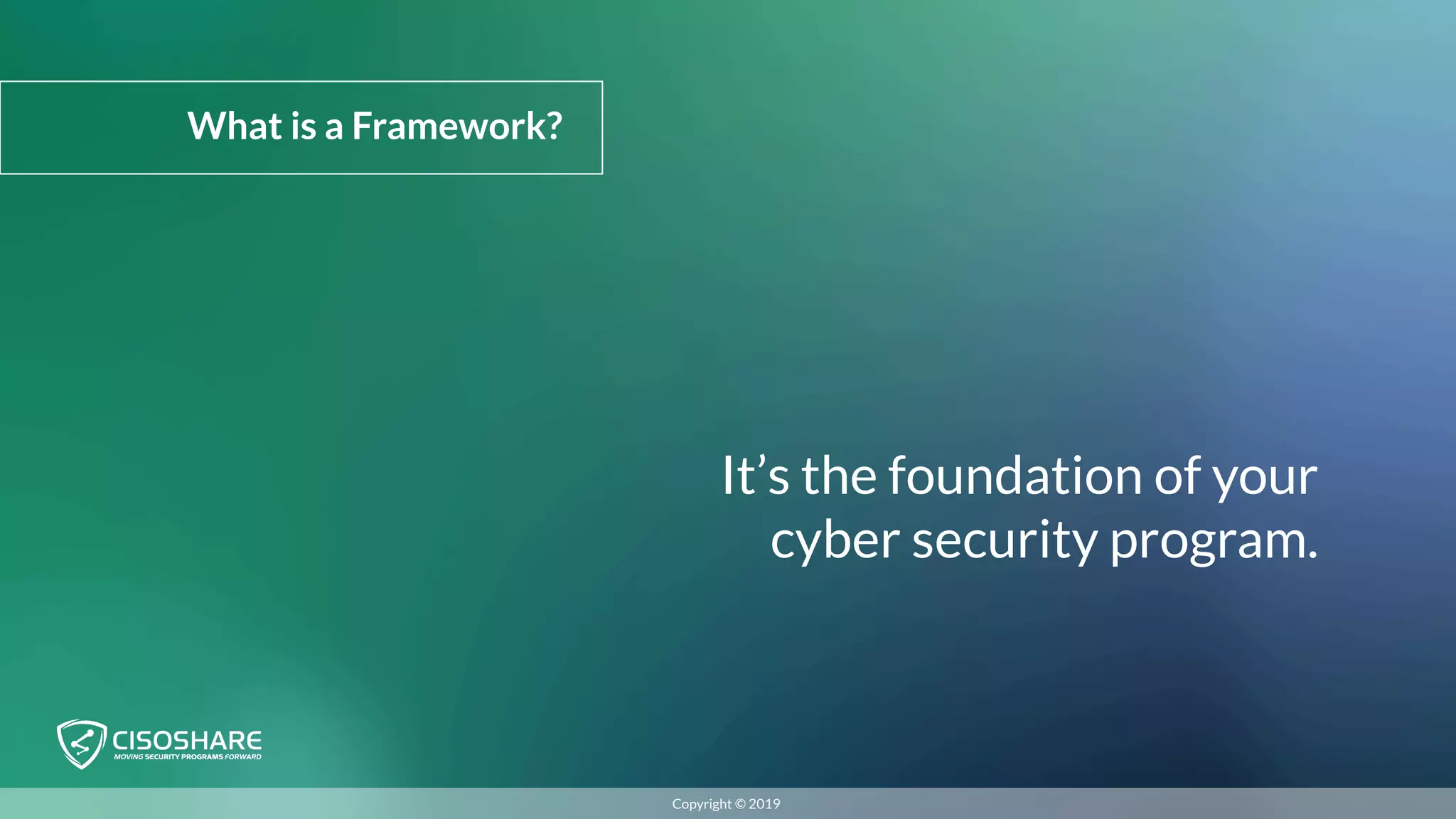 What is a Framework?

It’s the foundation of your cyber security program.

CISOSHARE
MOVING SECURITY PROGRAMS FORWARD

Copyright © 2019